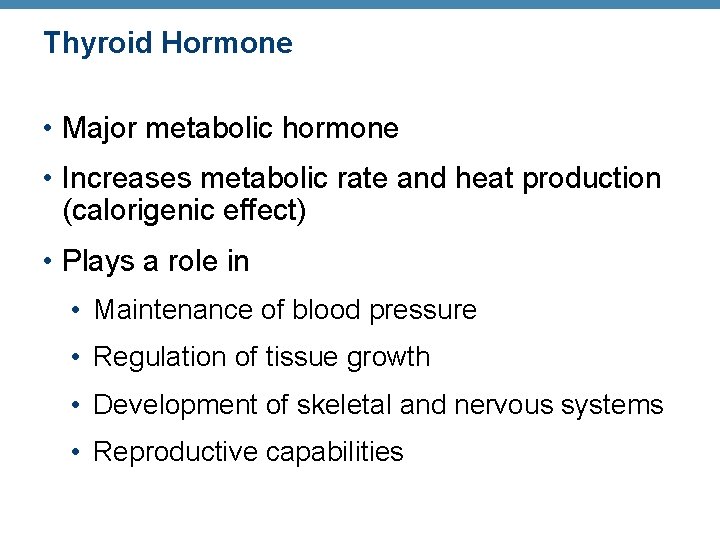 Thyroid Hormone

• Major metabolic hormone

• Increases metabolic rate and heat production (calorigenic effect)

• Plays a role in

• Maintenance of blood pressure

• Regulation of tissue growth

• Development of skeletal and nervous systems

• Reproductive capabilities